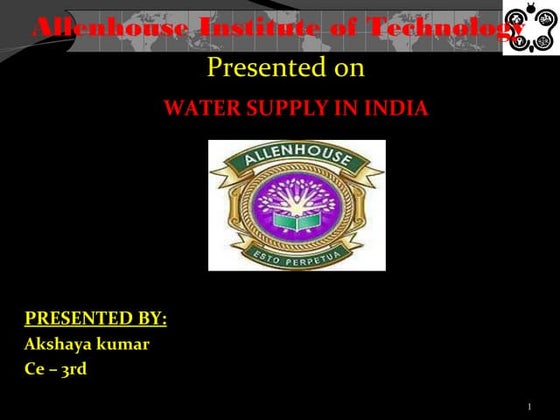 Allenhouse Institute of Technology

Presented on

WATER SUPPLY IN INDIA

ALLENHOUSE

ESTO PERPETUA

PRESENTED BY:

Akshaya kumar

Ce – 3rd

1